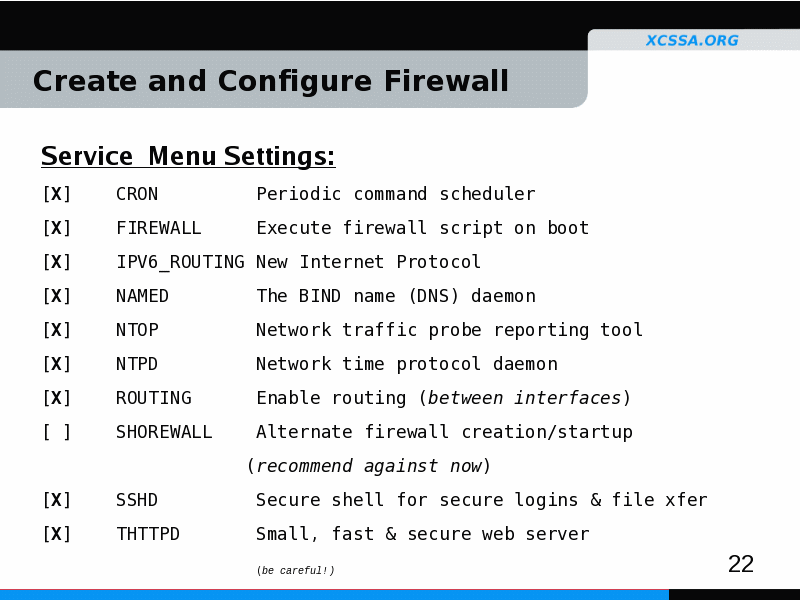 XCSSA.ORG

Create and Configure Firewall

Service Menu Settings:

[X] CRON Periodic command scheduler

[X] FIREWALL Execute firewall script on boot

[X] IPV6_ROUTING New Internet Protocol

[X] NAMED The BIND name (DNS) daemon

[X] NTOP Network traffic probe reporting tool

[X] NTPD Network time protocol daemon

[X] ROUTING Enable routing (between interfaces)

[ ] SHOREWALL Alternate firewall creation/startup (recommend against now)

[X] SSHD Secure shell for secure logins & file xfer

[X] THTTPD Small, fast & secure web server (be careful!)

22